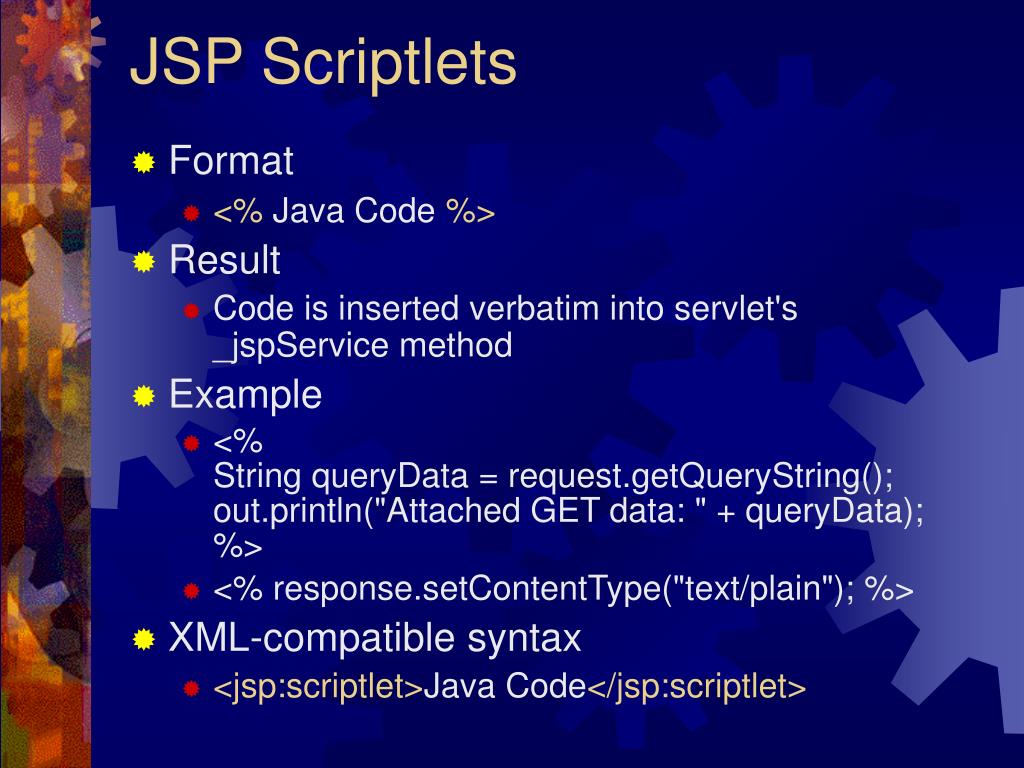 JSP Scriptlets

Format

<% Java Code %>

Result

Code is inserted verbatim into servlet's _jspService method

Example

<%
String queryData = request.getQueryString();
out.println("Attached GET data: " + queryData);
%>

<% response.setContentType("text/plain"); %>

XML-compatible syntax

<jsp:scriptlet>Java Code</jsp:scriptlet>